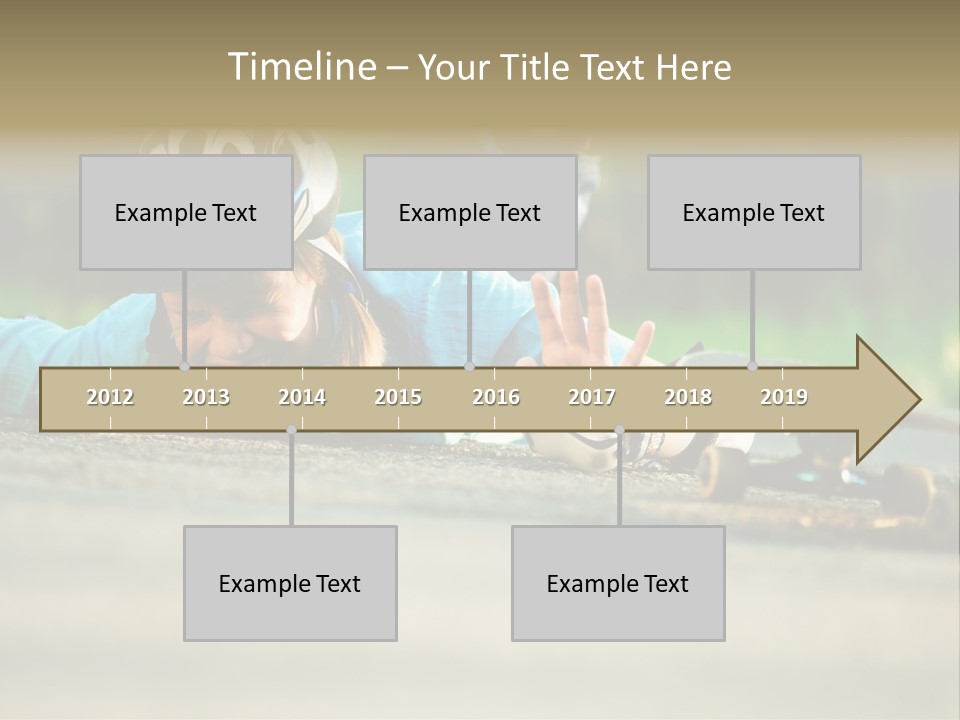 Timeline – Your Title Text Here

Example Text

Example Text

Example Text

2012 2013 2014 2015 2016 2017 2018 2019

Example Text

Example Text